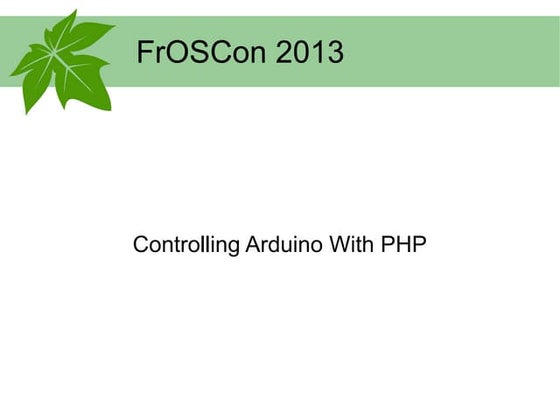 FrOSCon 2013

Controlling Arduino With PHP